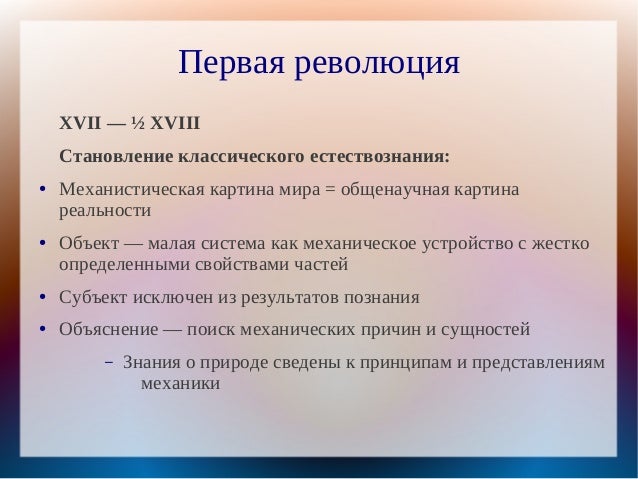 Первая революция

XVII — ½ XVIII

Становление классического естествознания:

• Механистическая картина мира = общенаучная картина реальности

• Объект — малая система как механическое устройство с жестко определенными свойствами частей

• Субъект исключен из результатов познания

• Объяснение — поиск механических причин и сущностей

– Знания о природе сведены к принципам и представлениям механики